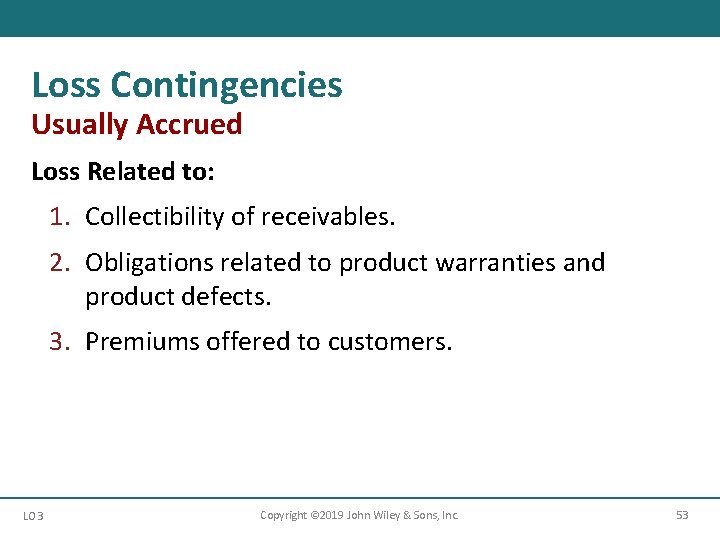 Loss Contingencies
Usually Accrued

Loss Related to:

1. Collectibility of receivables.

2. Obligations related to product warranties and product defects.

3. Premiums offered to customers.

LO 3 Copyright ©2019 John Wiley & Sons, Inc. 53